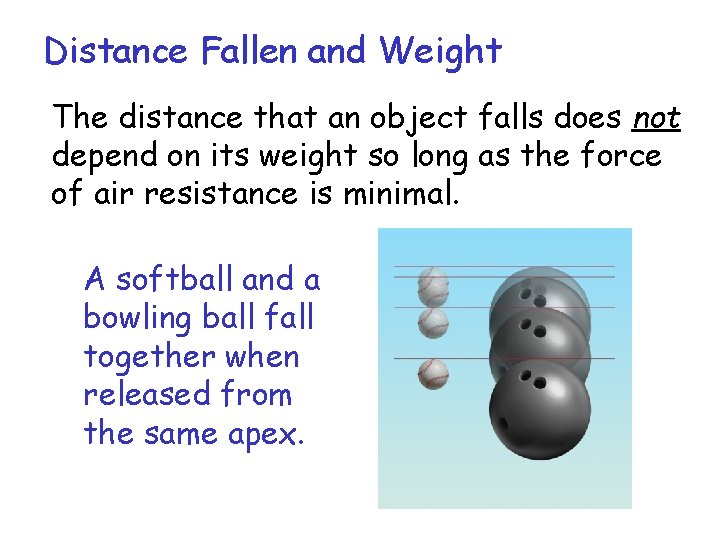 Distance Fallen and Weight

The distance that an object falls does not depend on its weight so long as the force of air resistance is minimal.

A softball and a bowling ball fall together when released from the same apex.